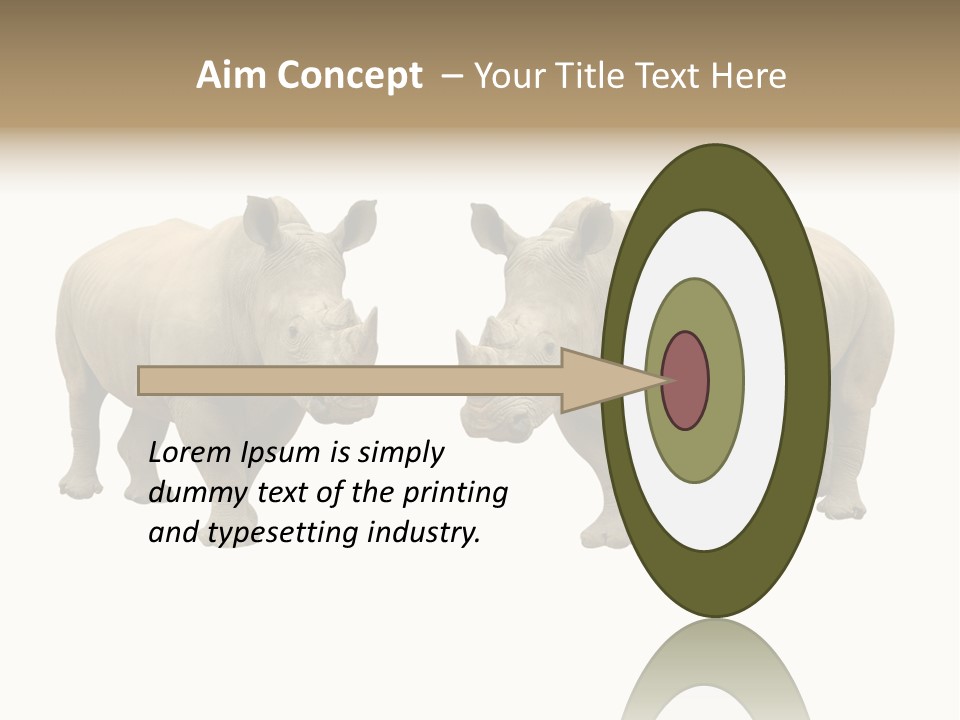 Aim Concept – Your Title Text Here

Lorem Ipsum is simply dummy text of the printing and typesetting industry.